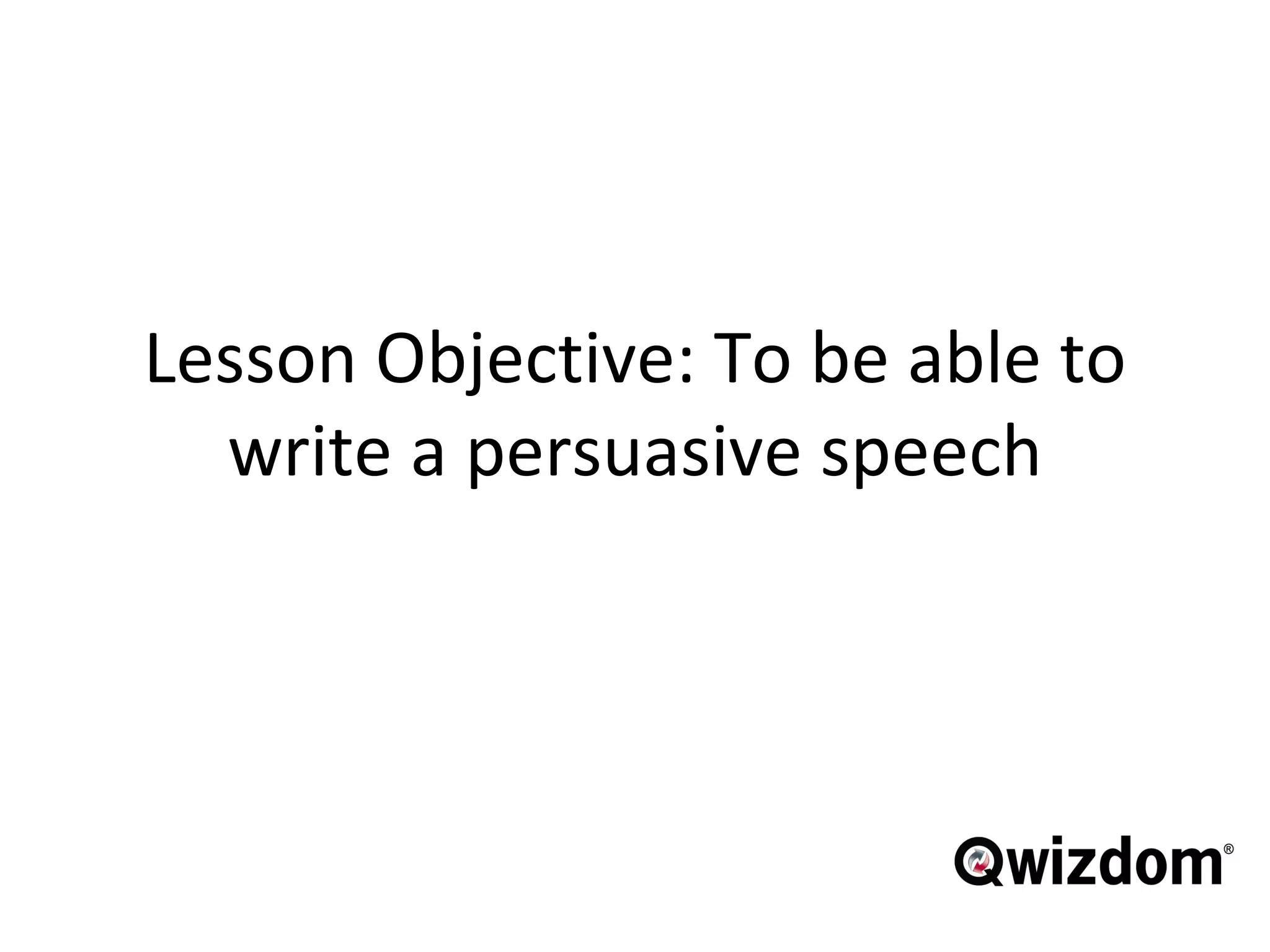 Lesson Objective: To be able to write a persuasive speech

Qwizdom®